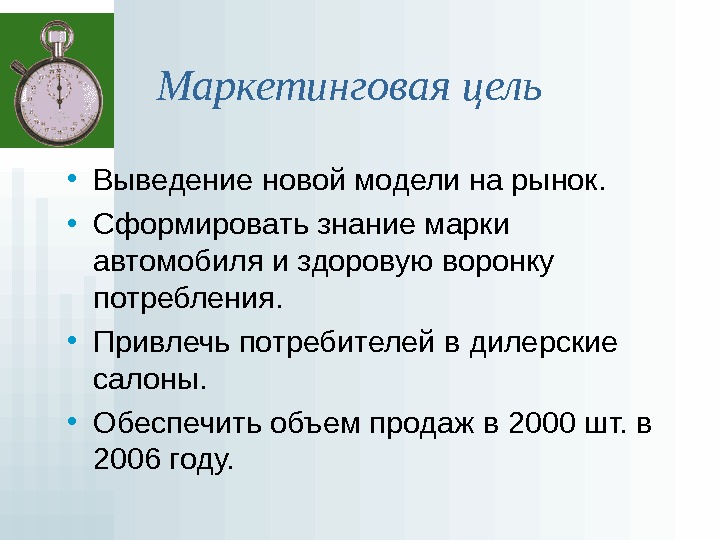 Маркетинговая цель

• Выведение новой модели на рынок.
• Сформировать знание марки автомобиля и здоровую воронку потребления.
• Привлечь потребителей в дилерские салоны.
• Обеспечить объем продаж в 2000 шт. в 2006 году.